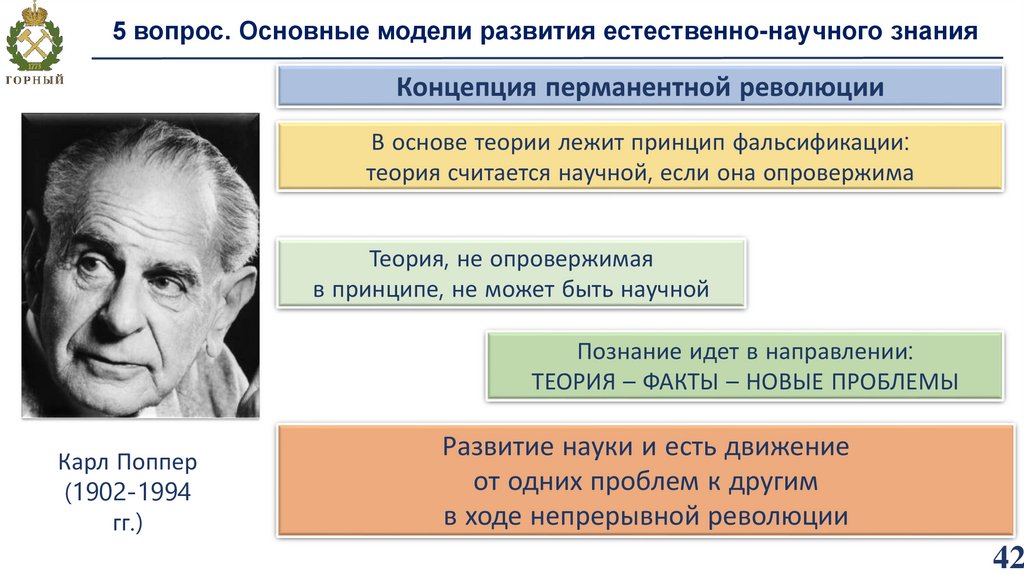 ГОРНЫЙ

5 вопрос. Основные модели развития естественно-научного знания

Концепция перманентной революции

В основе теории лежит принцип фальсификации: теория считается научной, если она опровержима

Теория, не опровержимая в принципе, не может быть научной

Познание идет в направлении: ТЕОРИЯ – ФАКТЫ – НОВЫЕ ПРОБЛЕМЫ

Развитие науки и есть движение от одних проблем к другим в ходе непрерывной революции

Карл Поппер (1902-1994 гг.)

42